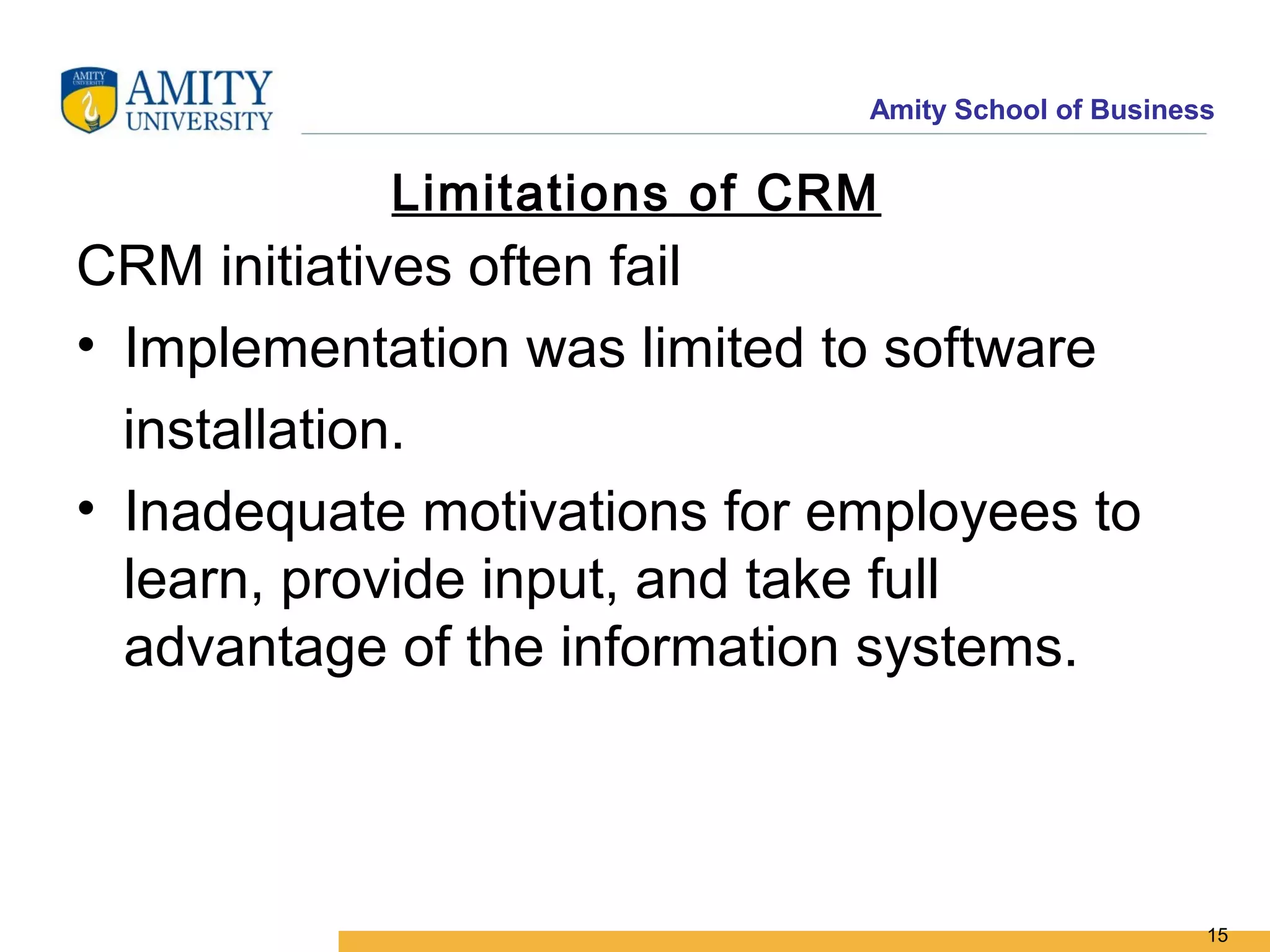 AMITY UNIVERSITY
AMITY
UNIVERSITY

Amity School of Business

Limitations of CRM

CRM initiatives often fail

• Implementation was limited to software installation.

• Inadequate motivations for employees to learn, provide input, and take full advantage of the information systems.

15